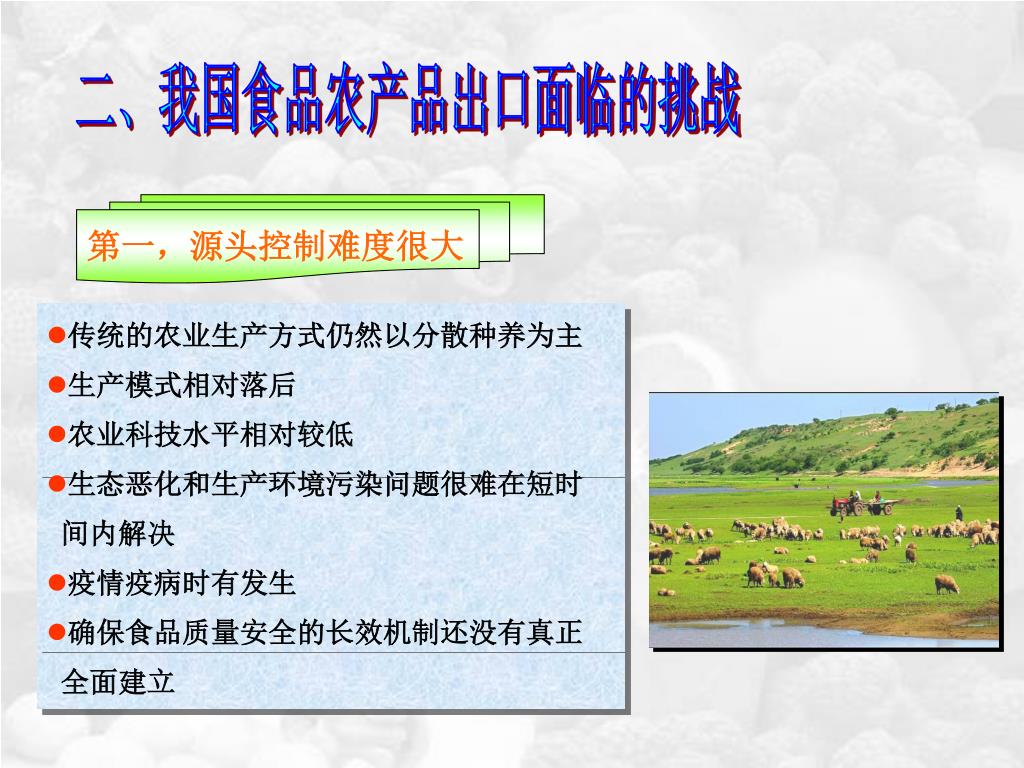 二、我国食品农产品出口面临的挑战

第一，源头控制难度很大

●传统的农业生产方式仍然以分散种养为主
●生产模式相对落后
●农业科技水平相对较低
●生态恶化和生产环境污染问题很难在短时间内解决
●疫情疫病时有发生
●确保食品质量安全的长效机制还没有真正全面建立